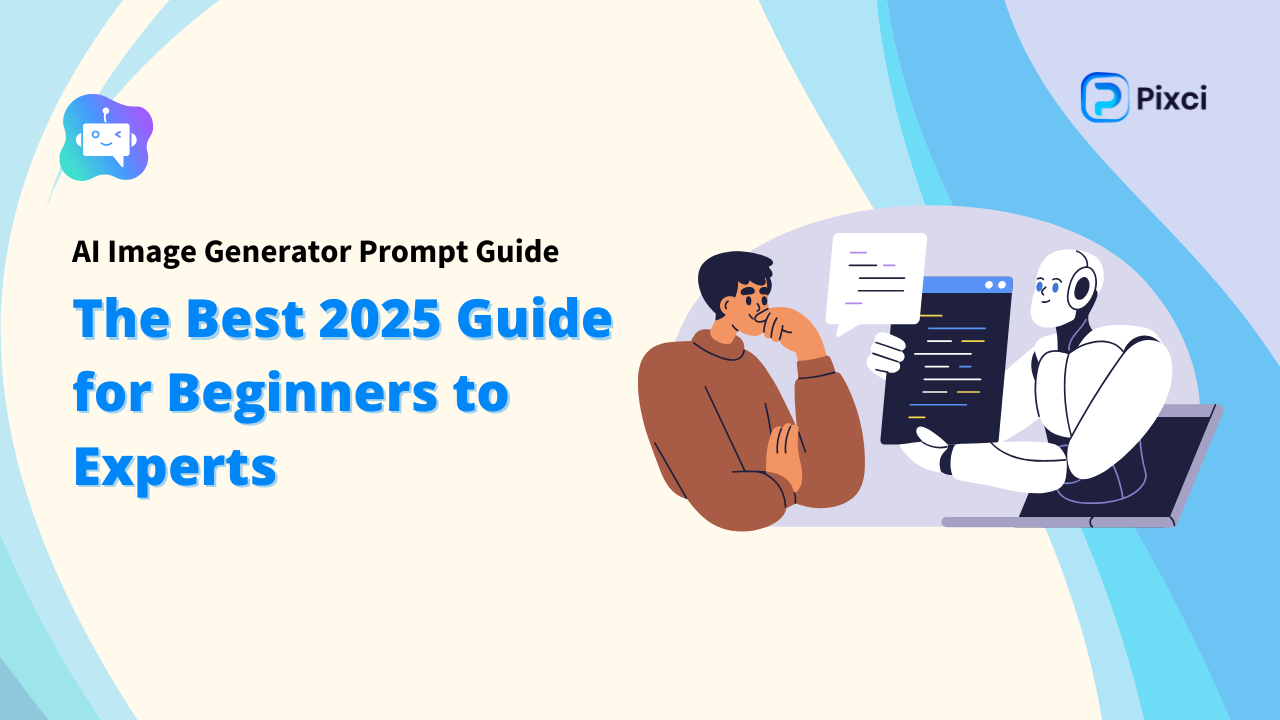 Pixci

AI Image Generator Prompt Guide

The Best 2025 Guide for Beginners to Experts